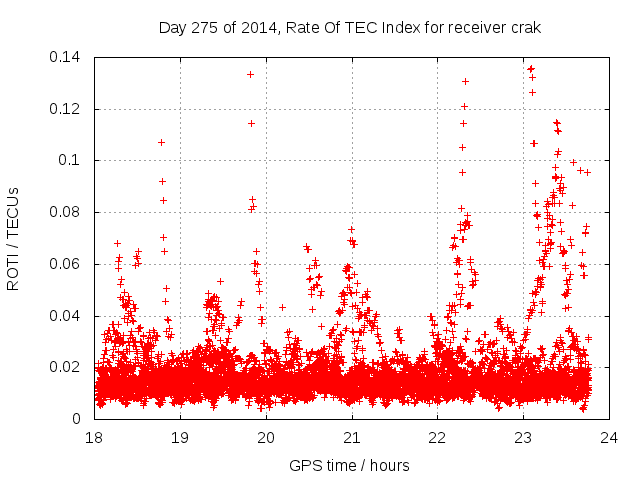 Day 275 of 2014, Rate Of TEC Index for receiver crak

ROTI / TECUs

0.14
0.12
0.1
0.08
0.06
0.04
0.02
0

18
19
20
21
22
23
24

GPS time / hours